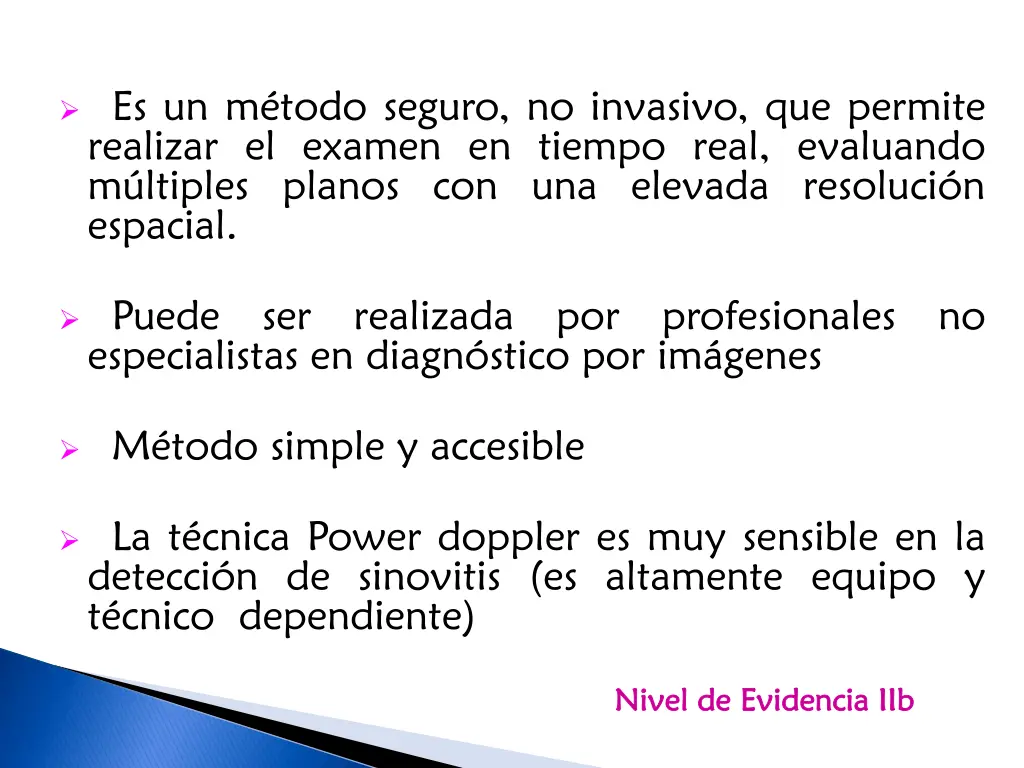 Es un método seguro, no invasivo, que permite realizar el examen en tiempo real, evaluando múltiples planos con una elevada resolución espacial.

Puede ser realizada por profesionales no especialistas en diagnóstico por imágenes

Método simple y accesible

La técnica Power doppler es muy sensible en la detección de sinovitis (es altamente equipo y técnico dependiente)

Nivel de Evidencia IIb